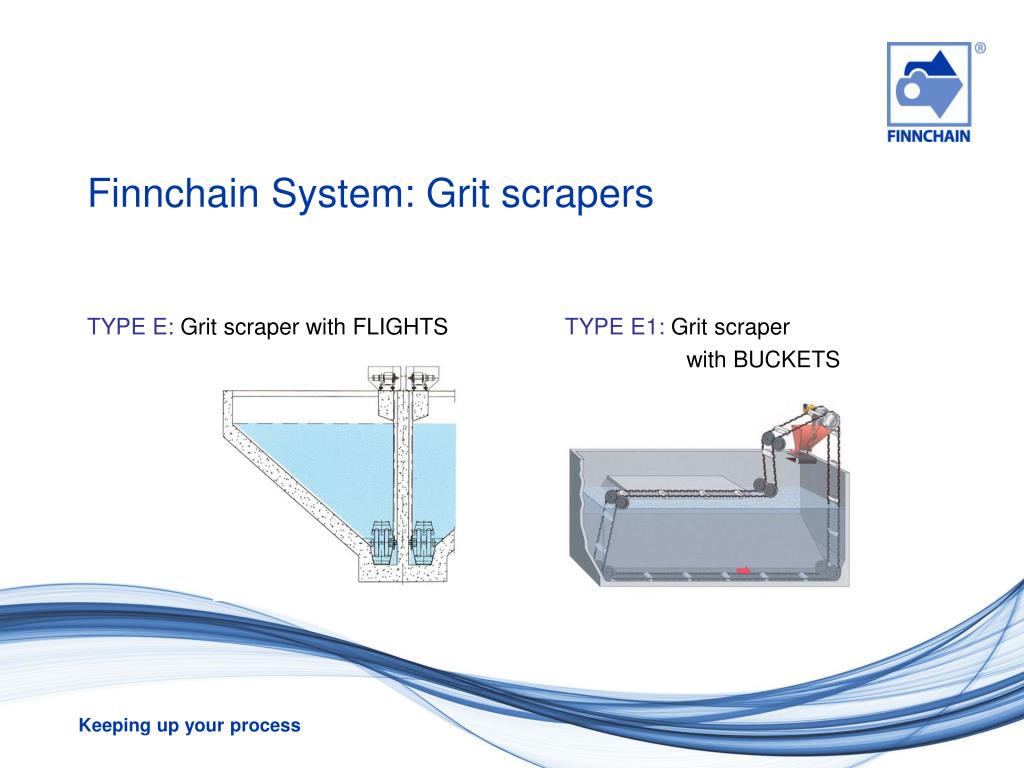 ®
FINNCHAIN

Finnchain System: Grit scrapers

TYPE E: Grit scraper with FLIGHTS

TYPE E1: Grit scraper with BUCKETS

Keeping up your process